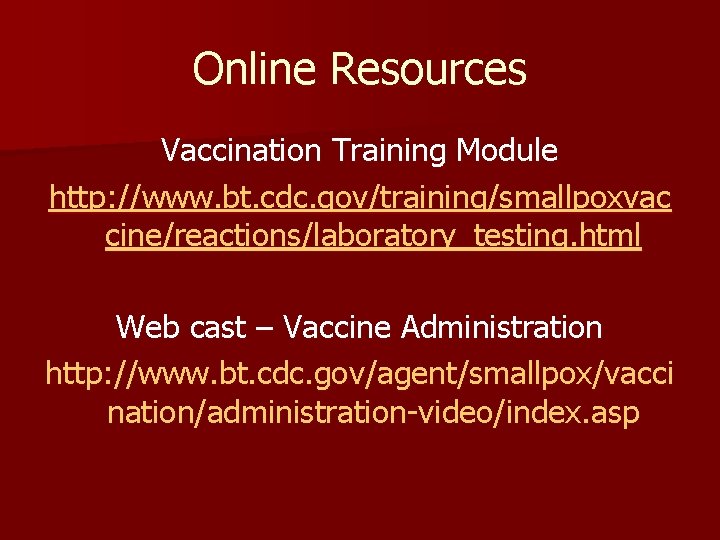 Online Resources

Vaccination Training Module

http://www.bt.cdc.gov/training/smallpoxvaccine/reactions/laboratory_testing.html

Web cast – Vaccine Administration

http://www.bt.cdc.gov/agent/smallpox/vaccination/administration-video/index.asp